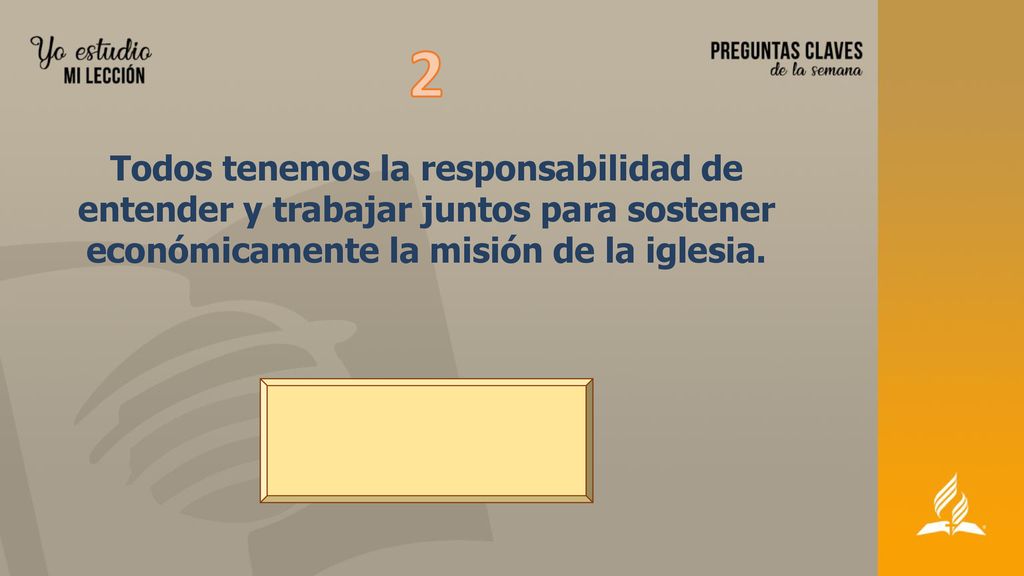 Yo estudio
MI LECCIÓN

2

PREGUNTAS CLAVES
de la semana

Todos tenemos la responsabilidad de entender y trabajar juntos para sostener económicamente la misión de la iglesia.